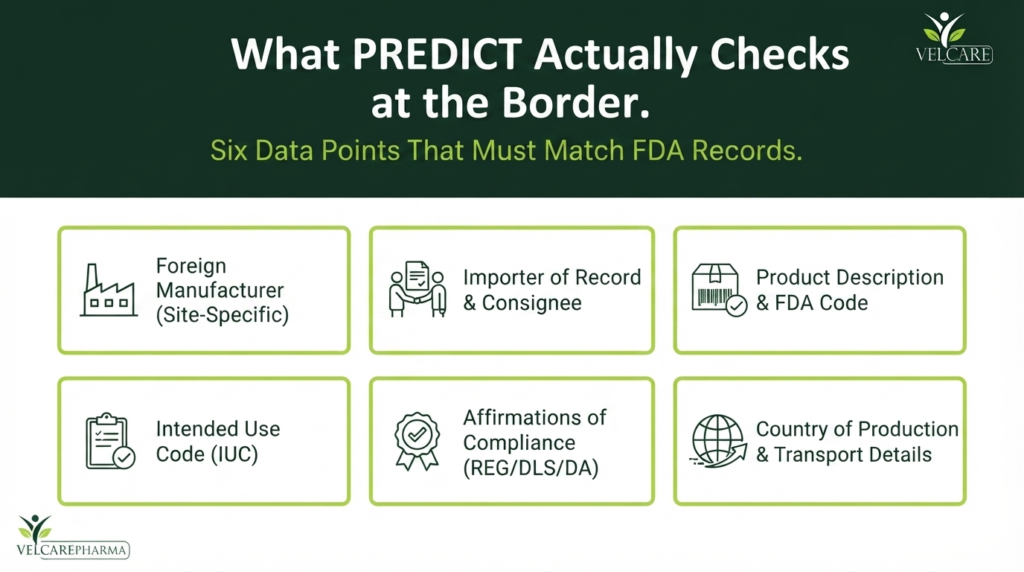 What PREDICT Actually Checks at the Border.

VELCARE

Six Data Points That Must Match FDA Records.

Foreign Manufacturer (Site-Specific)

Importer of Record & Consignee

Product Description & FDA Code

Intended Use Code (IUC)

Affirmations of Compliance (REG/DLS/DA)

Country of Production & Transport Details

VELCAREPHARMA